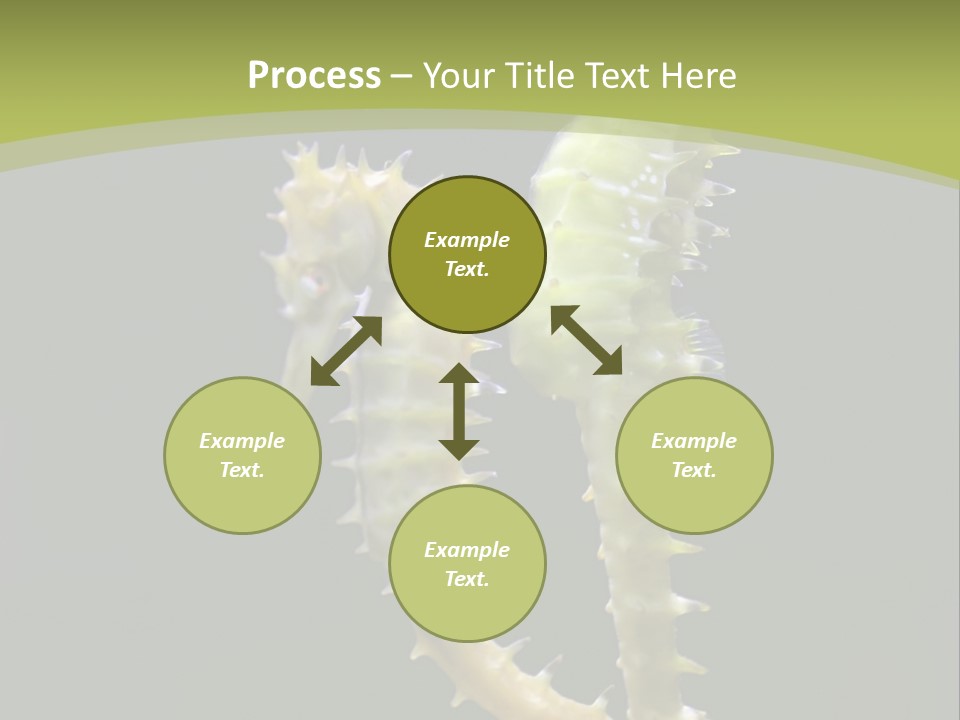 Process – Your Title Text Here

Example Text.

Example Text.

Example Text.

Example Text.